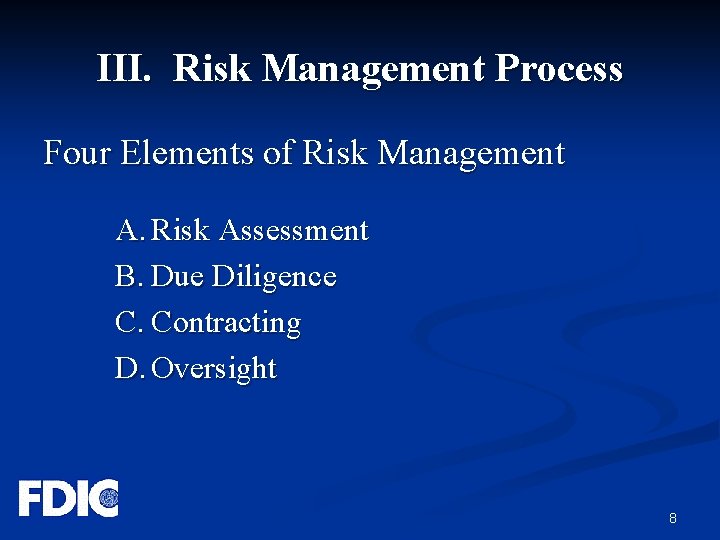 III. Risk Management Process

Four Elements of Risk Management

A. Risk Assessment
B. Due Diligence
C. Contracting
D. Oversight

FDIC

8